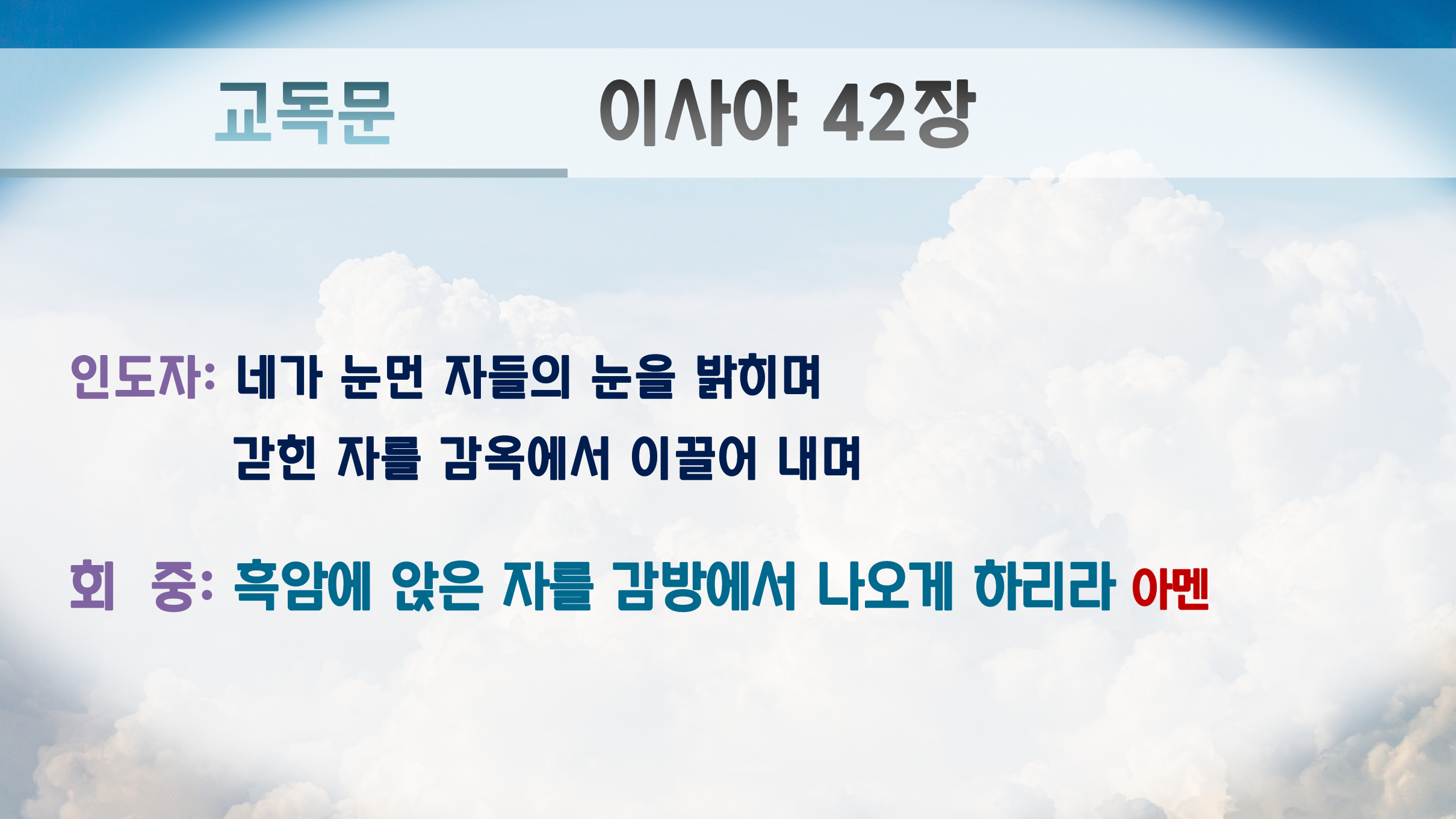 교독문 이사야 42장

인도자: 네가 눈먼 자들의 눈을 밝히며
갇힌 자를 감옥에서 이끌어 내며

회 중: 흑암에 앉은 자를 감방에서 나오게 하리라 아멘